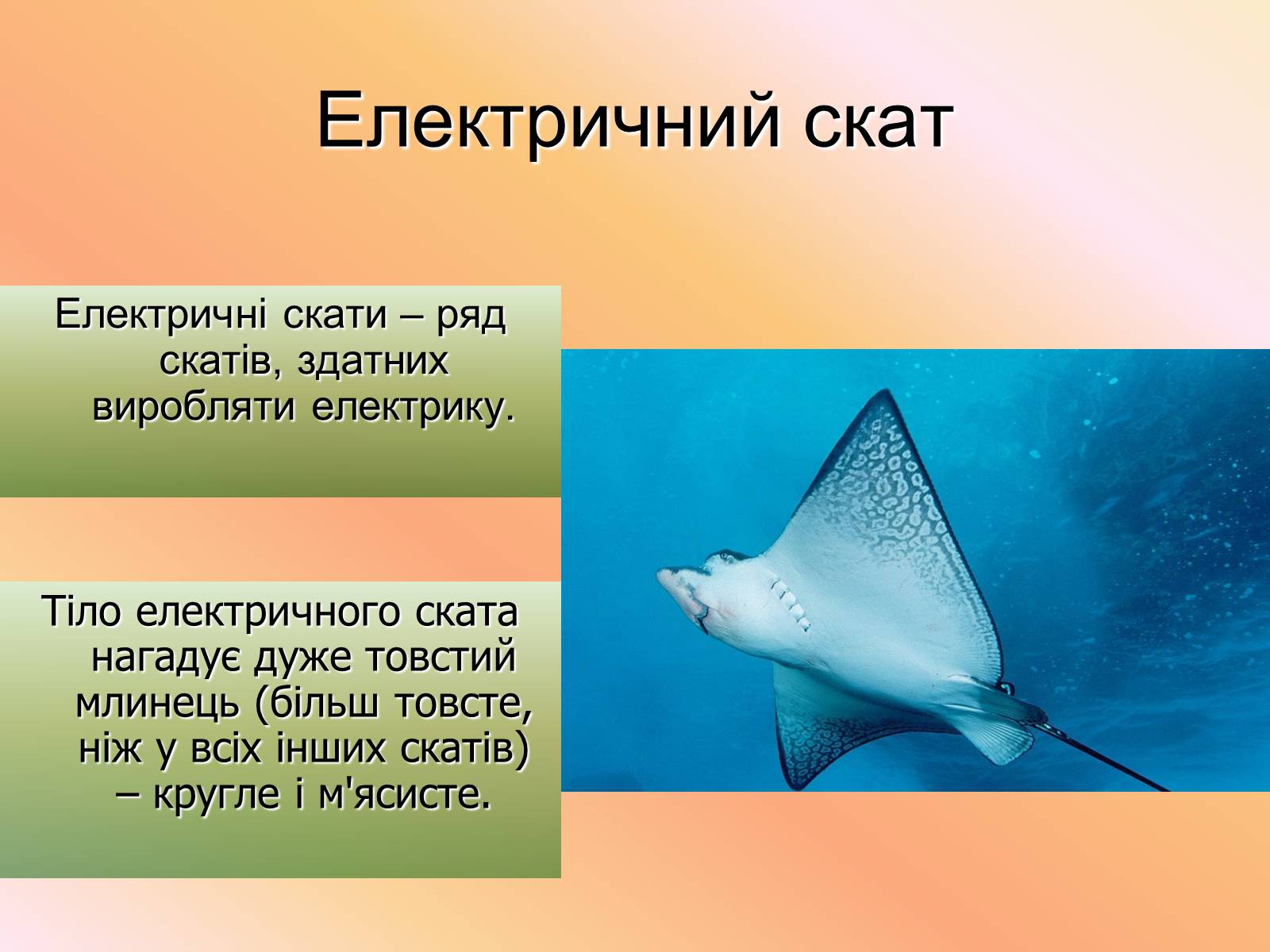 Електричний скат

Електричні скати – ряд скатів, здатних виробляти електрику.

Тіло електричного ската нагадує дуже товстий млинець (більш товсте, ніж у всіх інших скатів) – кругле і м'ясисте.